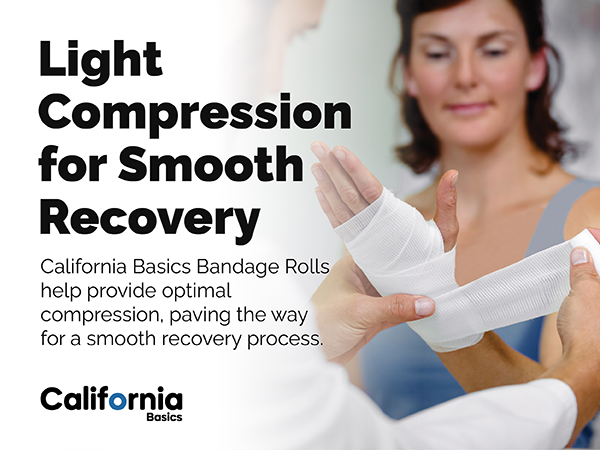 Light Compression for Smooth Recovery

California Basics Bandage Rolls help provide optimal compression, paving the way for a smooth recovery process.

California
Basics